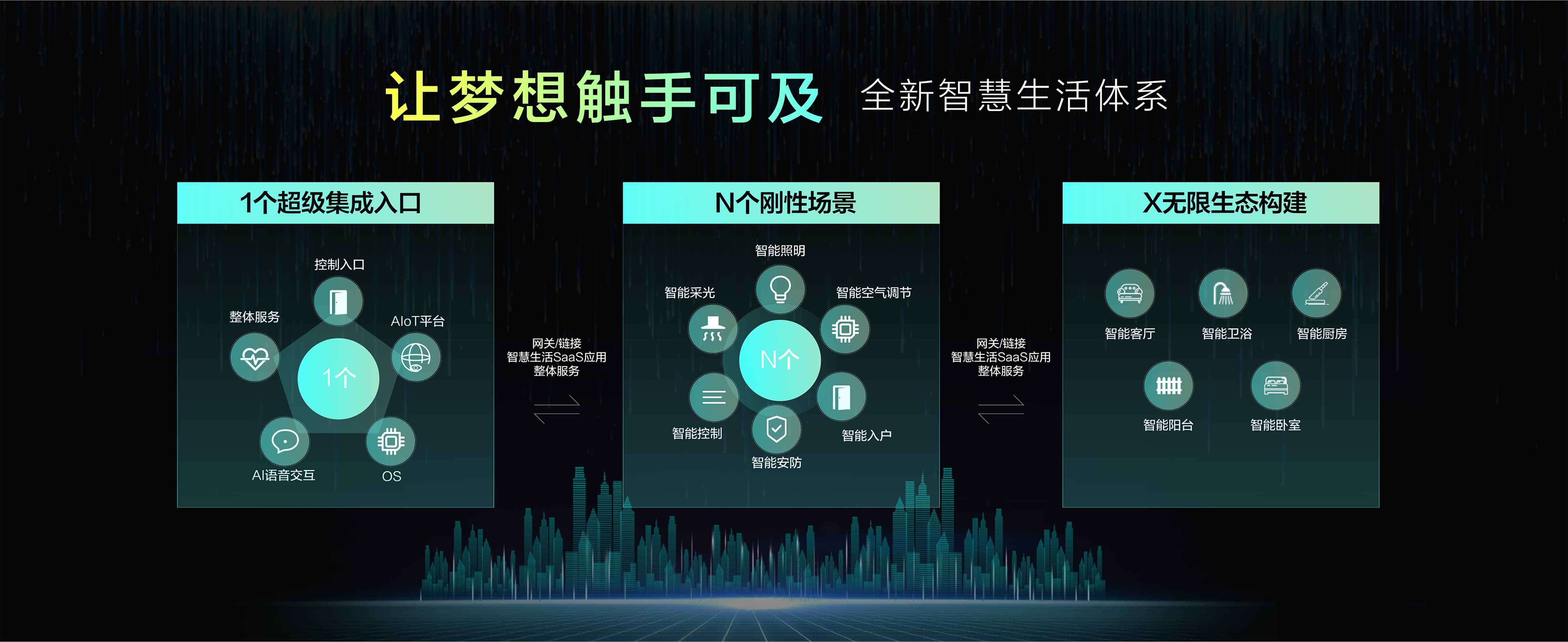 让梦想触手可及 全新智慧生活体系

1个超级集成入口

控制入口
整体服务
AIoT平台
1个
AI语音交互
OS

网关/链接
智慧生活SaaS应用
整体服务

N个刚性场景

智能照明
智能采光
智能空气调节
N个
智能控制
智能入户
智能安防

网关/链接
智慧生活SaaS应用
整体服务

X无限生态构建

智能客厅
智能卫浴
智能厨房
智能阳台
智能卧室